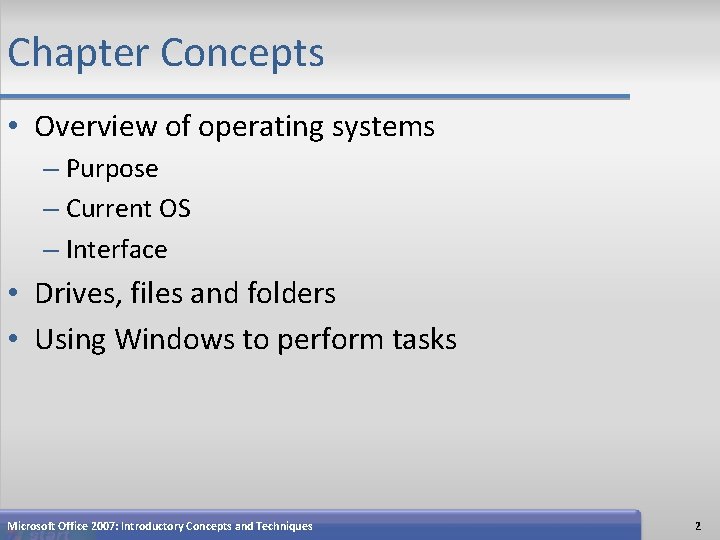 Chapter Concepts

• Overview of operating systems
– Purpose
– Current OS
– Interface
• Drives, files and folders
• Using Windows to perform tasks

Microsoft Office 2007: Introductory Concepts and Techniques

2